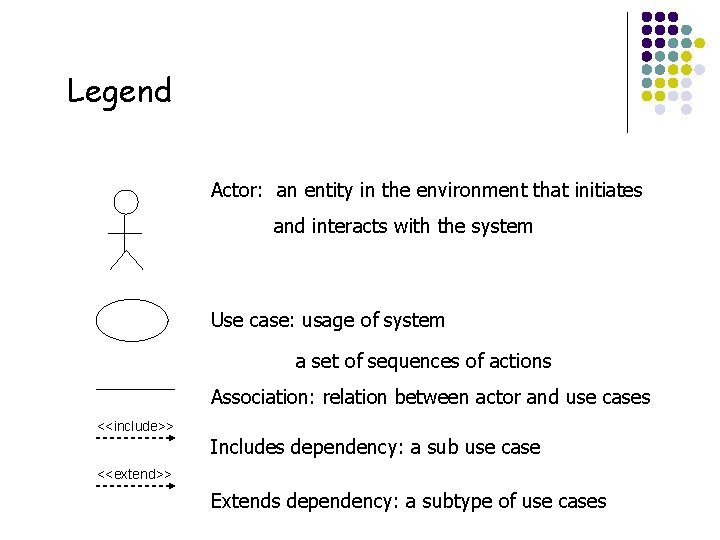 Legend

Actor: an entity in the environment that initiates and interacts with the system

Use case: usage of system

a set of sequences of actions

Association: relation between actor and use cases

<<include>>

Includes dependency: a sub use case

<<extend>>

Extends dependency: a subtype of use cases